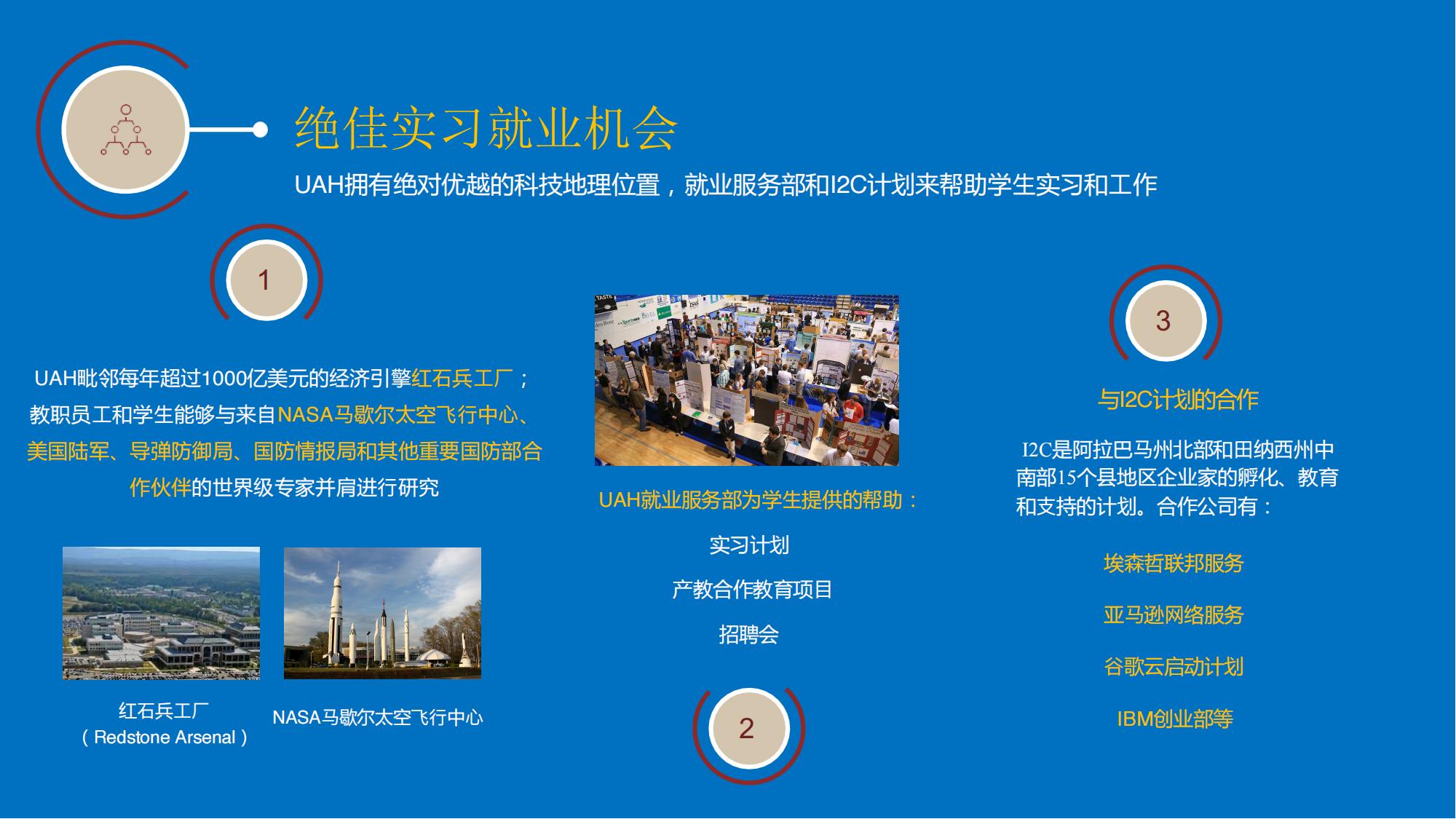 绝佳实习就业机会

UAH拥有绝对优越的科技地理位置，就业服务部和I2C计划来帮助学生实习和工作

1

UAH毗邻每年超过1000亿美元的经济引擎红石兵工厂；教职员工和学生能够与来自NASA马歇尔太空飞行中心、美国陆军、导弹防御局、国防情报局和其他重要国防部合作伙伴的世界级专家并肩进行研究

红石兵工厂
（Redstone Arsenal）

NASA马歇尔太空飞行中心

UAH就业服务部为学生提供的帮助：

实习计划

产教合作教育项目

招聘会

2

3

与I2C计划的合作

I2C是阿拉巴马州北部和田纳西州中南部15个县地区企业家的孵化、教育和支持的计划。合作公司有：

埃森哲联邦服务

亚马逊网络服务

谷歌云启动计划

IBM创业部等